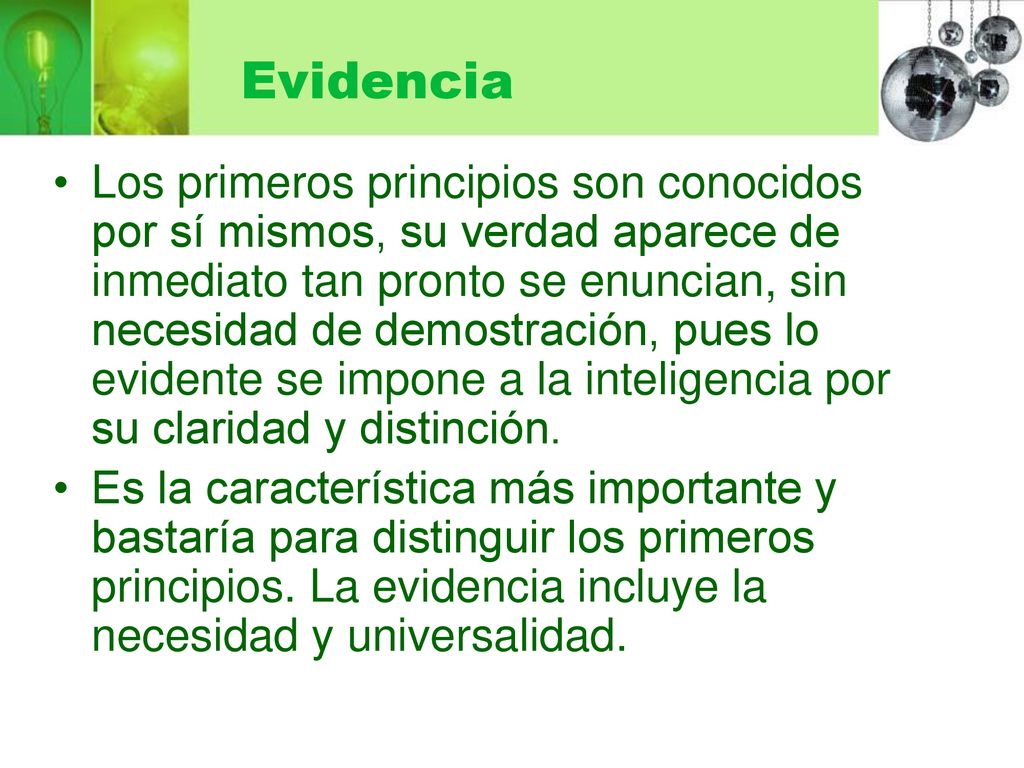 Evidencia

• Los primeros principios son conocidos por sí mismos, su verdad aparece de inmediato tan pronto se enuncian, sin necesidad de demostración, pues lo evidente se impone a la inteligencia por su claridad y distinción.

• Es la característica más importante y bastaría para distinguir los primeros principios. La evidencia incluye la necesidad y universalidad.